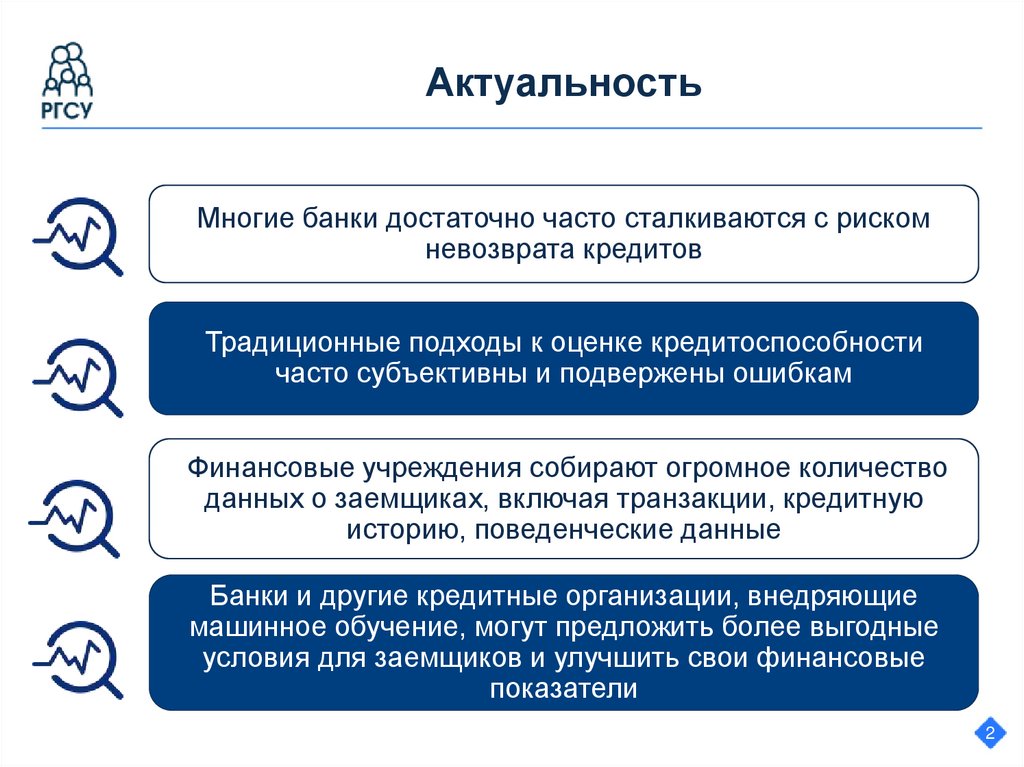 РГСУ

Актуальность

Многие банки достаточно часто сталкиваются с риском невозврата кредитов

Традиционные подходы к оценке кредитоспособности часто субъективны и подвержены ошибкам

Финансовые учреждения собирают огромное количество данных о заемщиках, включая транзакции, кредитную историю, поведенческие данные

Банки и другие кредитные организации, внедряющие машинное обучение, могут предложить более выгодные условия для заемщиков и улучшить свои финансовые показатели

2